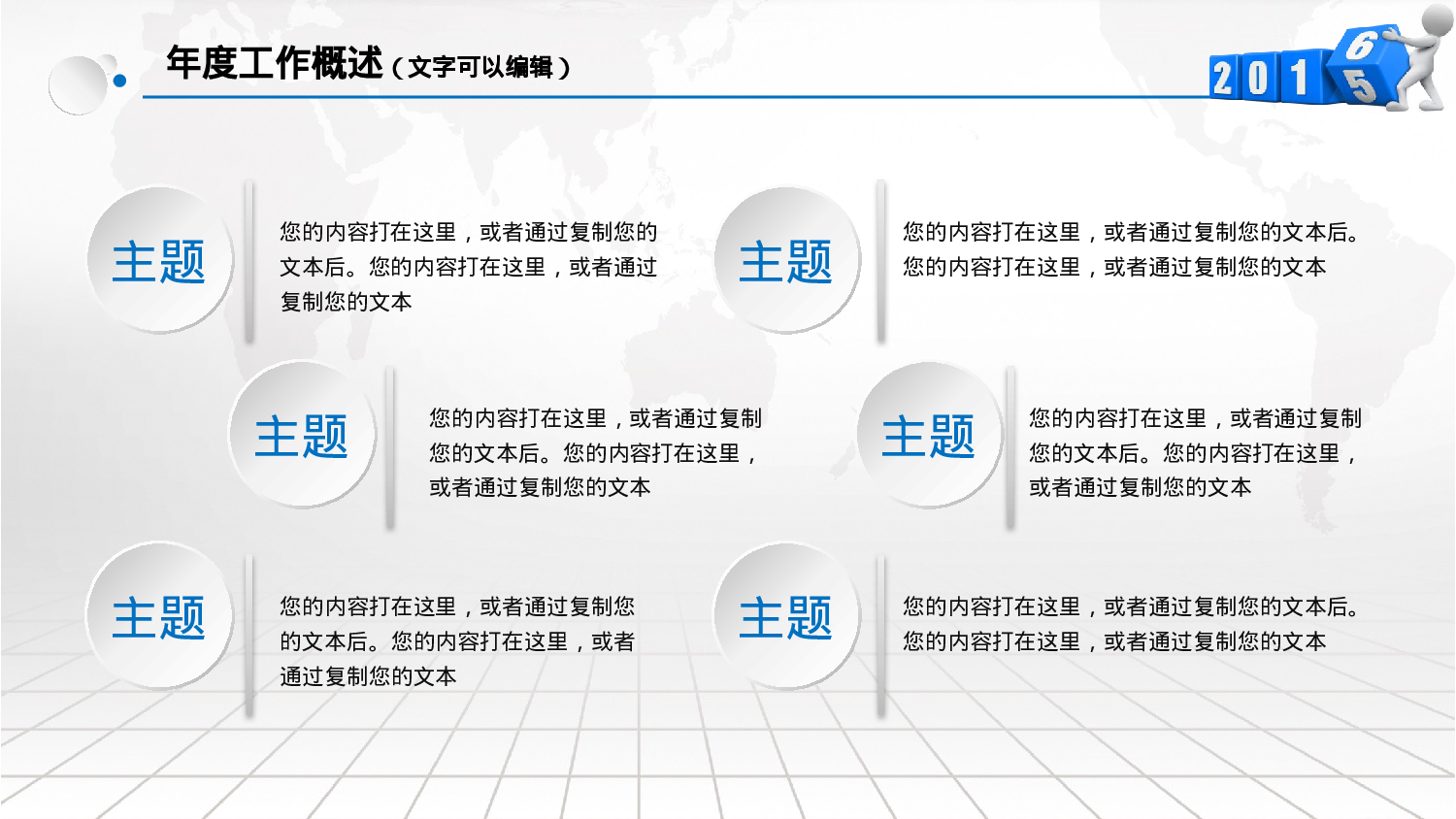 年度工作概述（文字可以编辑）

2 0 1 6 5

主题

您的内容打在这里，或者通过复制您的文本后。您的内容打在这里，或者通过复制您的文本

主题

您的内容打在这里，或者通过复制您的文本后。您的内容打在这里，或者通过复制您的文本

主题

您的内容打在这里，或者通过复制您的文本后。您的内容打在这里，或者通过复制您的文本

主题

您的内容打在这里，或者通过复制您的文本后。您的内容打在这里，或者通过复制您的文本

主题

您的内容打在这里，或者通过复制您的文本后。您的内容打在这里，或者通过复制您的文本

主题

您的内容打在这里，或者通过复制您的文本后。您的内容打在这里，或者通过复制您的文本